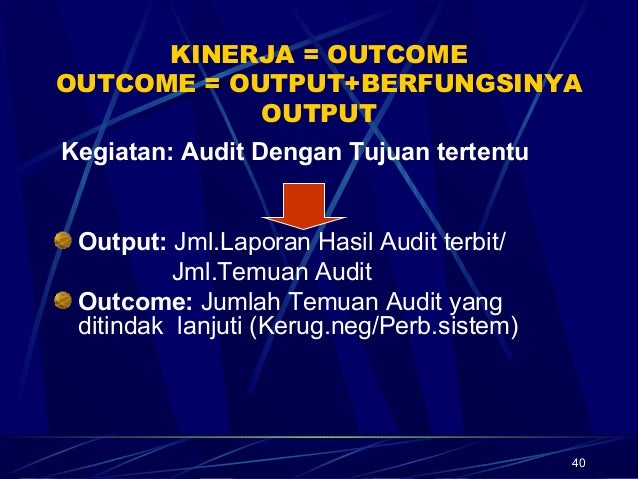 KINERJA = OUTCOME
OUTCOME = OUTPUT+BERFUNGSINYA OUTPUT

Kegiatan: Audit Dengan Tujuan tertentu

Output: Jml.Laporan Hasil Audit terbit/ Jml.Temuan Audit

Outcome: Jumlah Temuan Audit yang ditindak lanjuti (Kerug.neg/Perb.sistem)

40